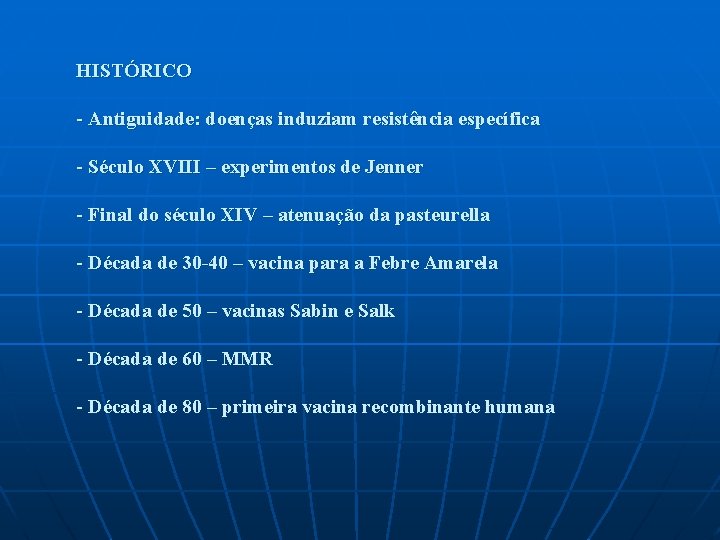 HISTÓRICO

- Antiguidade: doenças induziam resistência específica

- Século XVIII – experimentos de Jenner

- Final do século XIV – atenuação da pasteurella

- Década de 30-40 – vacina para a Febre Amarela

- Década de 50 – vacinas Sabin e Salk

- Década de 60 – MMR

- Década de 80 – primeira vacina recombinante humana